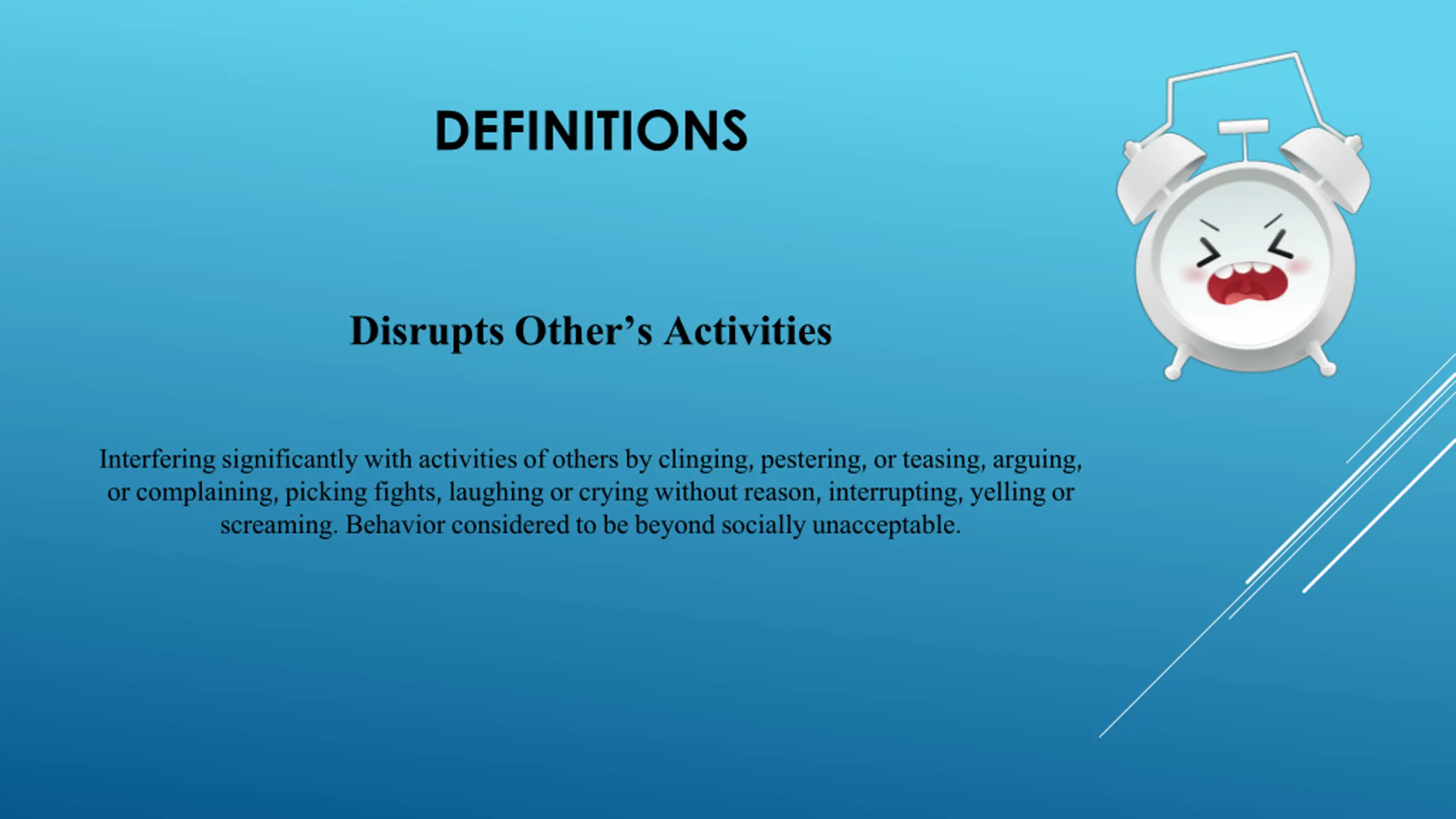 DEFINITIONS

Disrupts Other’s Activities

Interfering significantly with activities of others by clinging, pestering, or teasing, arguing, or complaining, picking fights, laughing or crying without reason, interrupting, yelling or screaming. Behavior considered to be beyond socially unacceptable.